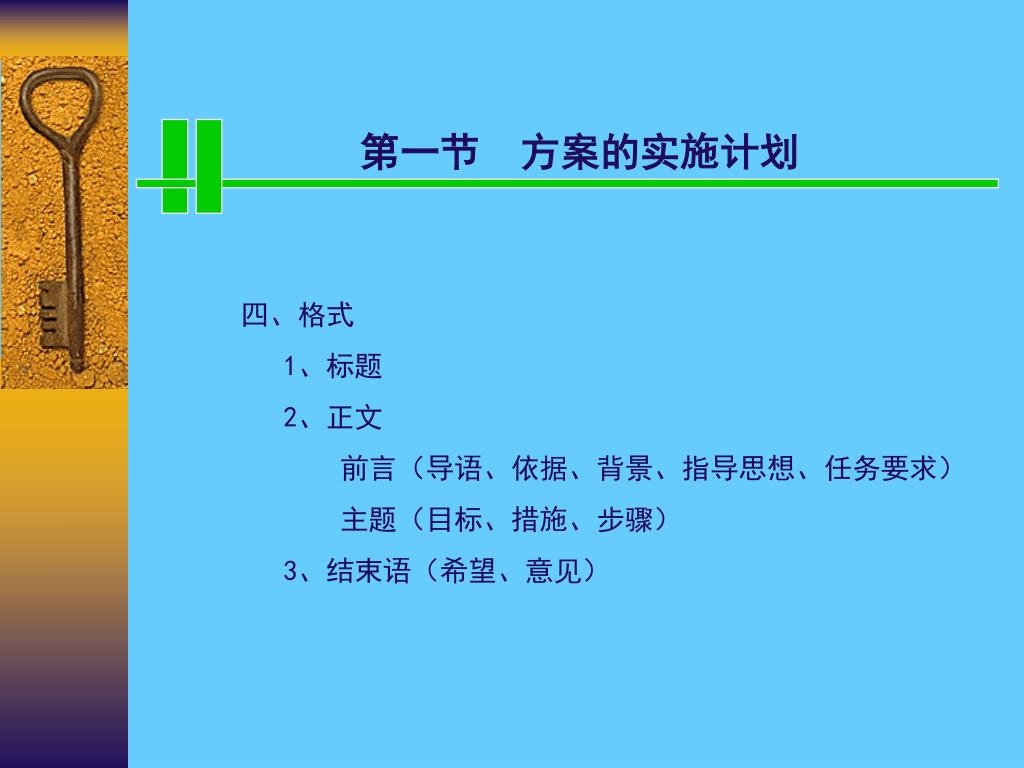 第一节　方案的实施计划

四、格式

1、标题

2、正文

前言（导语、依据、背景、指导思想、任务要求）

主题（目标、措施、步骤）

3、结束语（希望、意见）